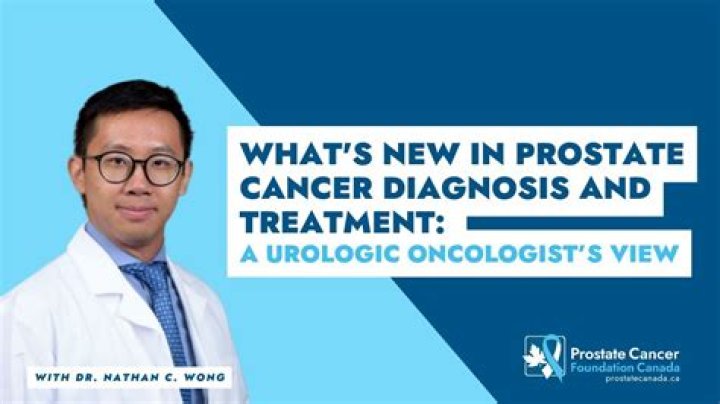 WHAT'S NEW IN PROSTATE CANCER DIAGNOSIS AND TREATMENT:
A UROLOGIC ONCOLOGIST'S VIEW

WITH DR. NATHAN C. WONG

Prostate Cancer Foundation Canada
prostatecanada.ca